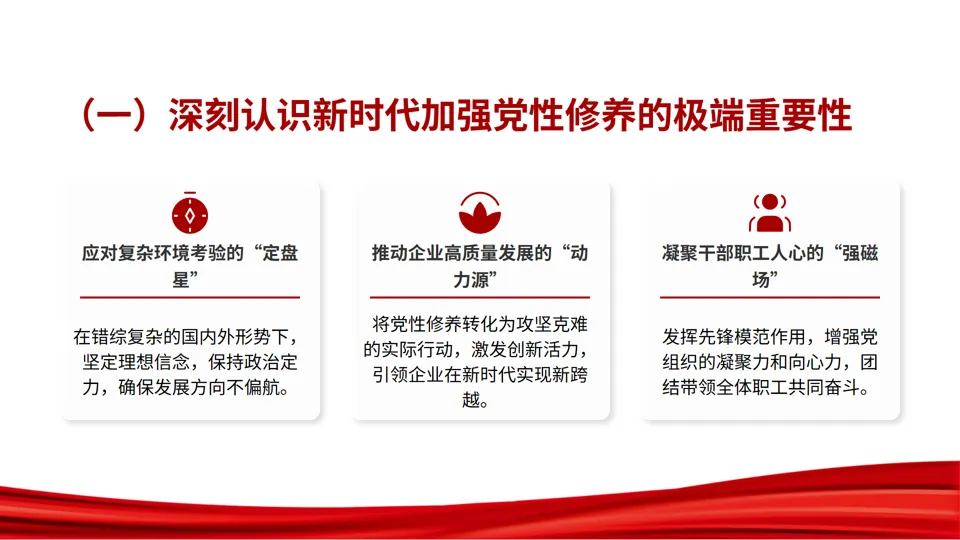 （一）深刻认识新时代加强党性修养的极端重要性

应对复杂环境考验的“定盘星”

在错综复杂的国内外形势下，坚定理想信念，保持政治定力，确保发展方向不偏航。

推动企业高质量发展的“动力源”

将党性修养转化为攻坚克难的实际行动，激发创新活力，引领企业在新时代实现新跨越。

凝聚干部职工人心的“强磁场”

发挥先锋模范作用，增强党组织的凝聚力和向心力，团结带领全体职工共同奋斗。